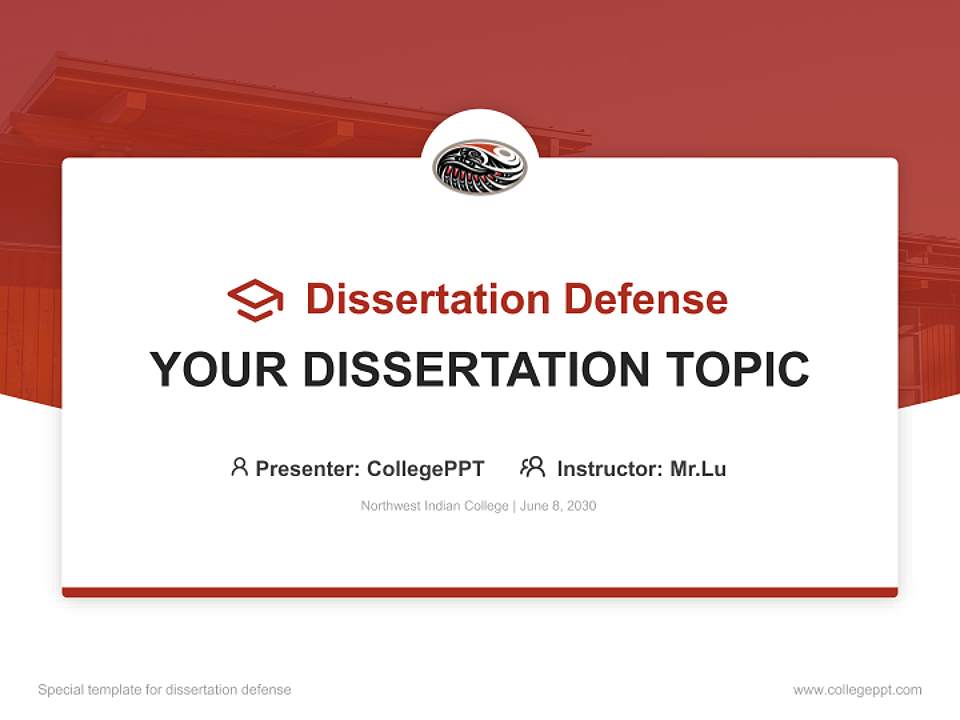 Dissertation Defense

YOUR DISSERTATION TOPIC

Presenter: CollegePPT Instructor: Mr.Lu

Northwest Indian College | June 8, 2030

Special template for dissertation defense

www.collegeppt.com